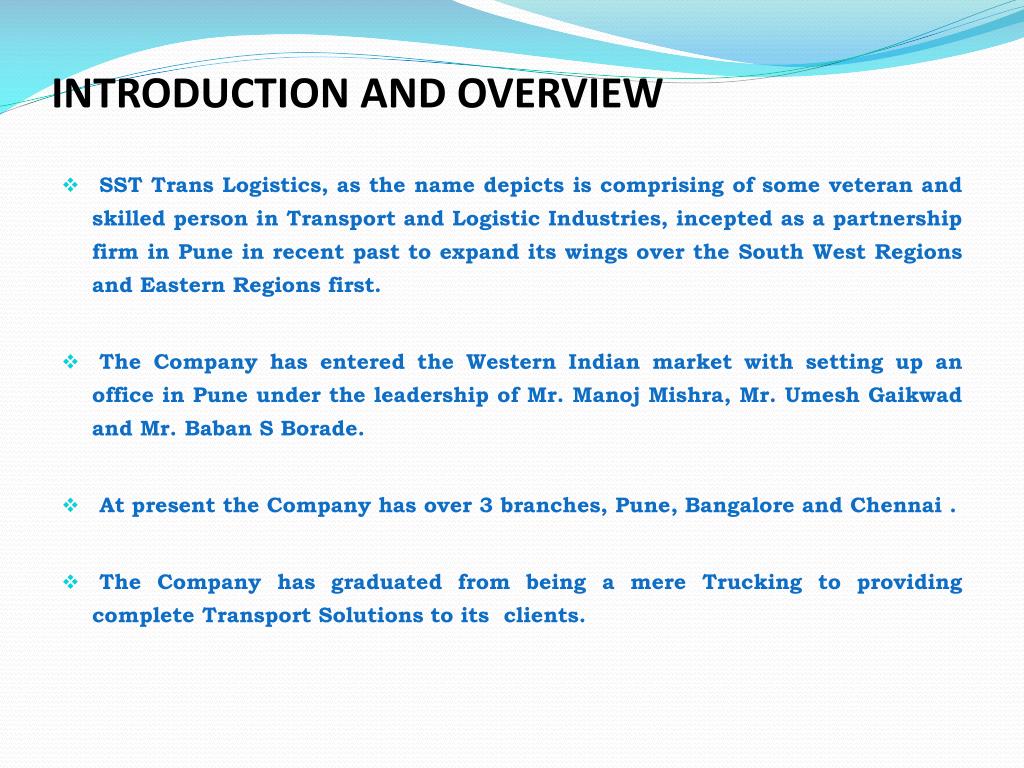 INTRODUCTION AND OVERVIEW

❖ SST Trans Logistics, as the name depicts is comprising of some veteran and skilled person in Transport and Logistic Industries, incepted as a partnership firm in Pune in recent past to expand its wings over the South West Regions and Eastern Regions first.

❖ The Company has entered the Western Indian market with setting up an office in Pune under the leadership of Mr. Manoj Mishra, Mr. Umesh Gaikwad and Mr. Baban S Borade.

❖ At present the Company has over 3 branches, Pune, Bangalore and Chennai .

❖ The Company has graduated from being a mere Trucking to providing complete Transport Solutions to its clients.